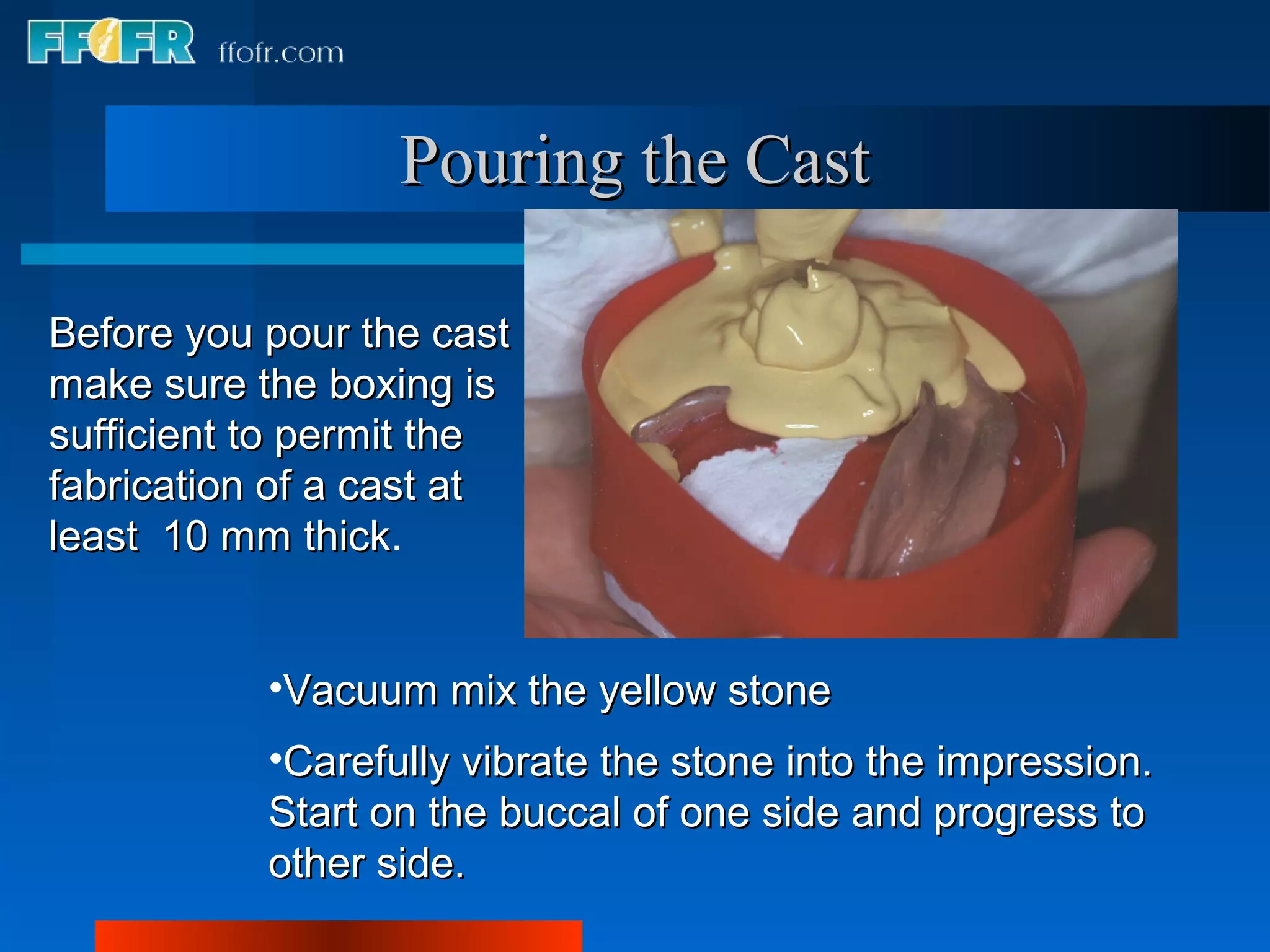 FFOFR ffofr.com

Pouring the Cast

Before you pour the cast make sure the boxing is sufficient to permit the fabrication of a cast at least 10 mm thick.

•Vacuum mix the yellow stone

•Carefully vibrate the stone into the impression. Start on the buccal of one side and progress to other side.